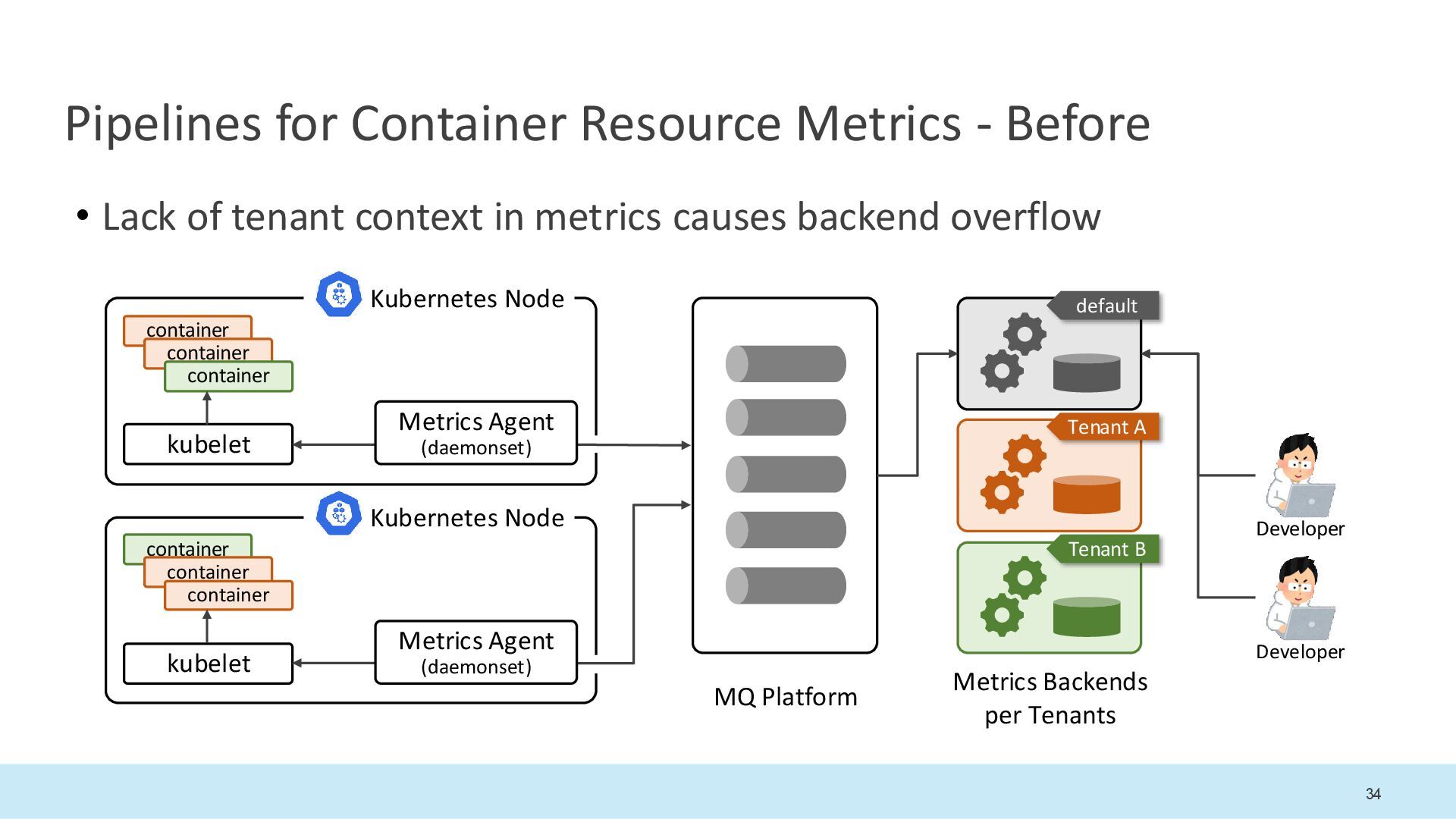 Pipelines for Container Resource Metrics - Before

• Lack of tenant context in metrics causes backend overflow

Kubernetes Node

container
container
container

kubelet

Metrics Agent
(daemonset)

Kubernetes Node

container
container
container

kubelet

Metrics Agent
(daemonset)

MQ Platform

default

Tenant A

Tenant B

Metrics Backends per Tenants

Developer

Developer

34